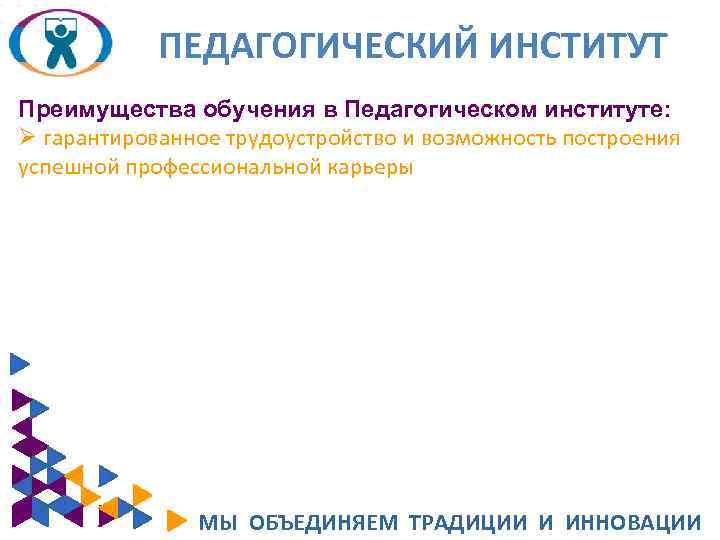 ПЕДАГОГИЧЕСКИЙ ИНСТИТУТ

Преимущества обучения в Педагогическом институте:
➢ гарантированное трудоустройство и возможность построения успешной профессиональной карьеры

МЫ ОБЪЕДИНЯЕМ ТРАДИЦИИ И ИННОВАЦИИ